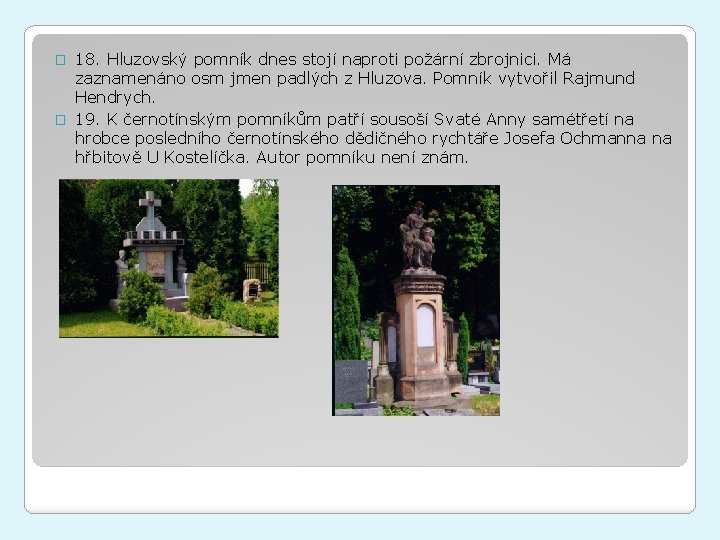 ☐ 18. Hluzovský pomník dnes stojí naproti požární zbrojnici. Má zaznamenáno osm jmen padlých z Hluzova. Pomník vytvořil Rajmund Hendrych.

☐ 19. K černotínským pomníkům patří sousoší Svaté Anny samétřetí na hrobce posledního černotínského dědičného rychtáře Josefa Ochmanna na hřbitově U Kostelíčka. Autor pomníku není znám.